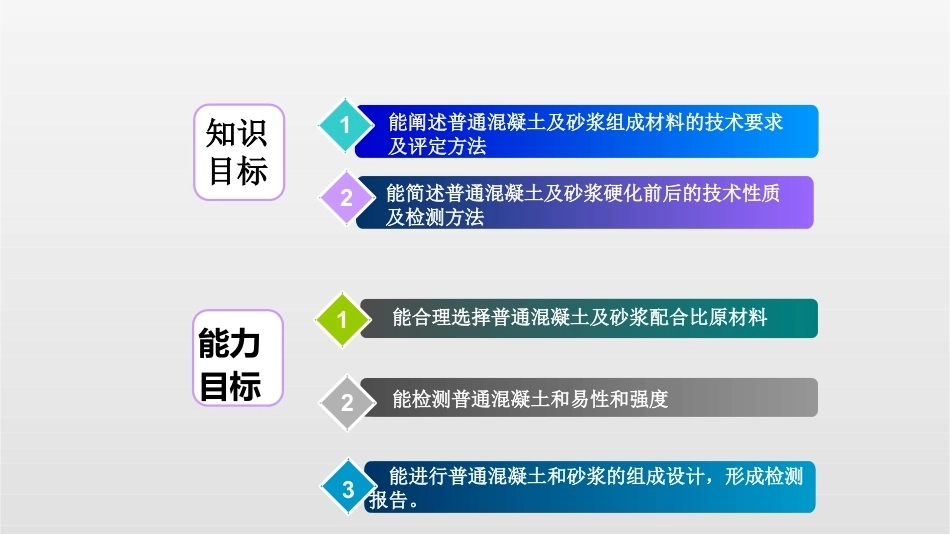 知识目标

1 能阐述普通混凝土及砂浆组成材料的技术要求及评定方法

2 能简述普通混凝土及砂浆硬化前后的技术性质及检测方法

能力目标

1 能合理选择普通混凝土及砂浆配合比原材料

2 能检测普通混凝土和易性和强度

3 能进行普通混凝土和砂浆的组成设计，形成检测报告。